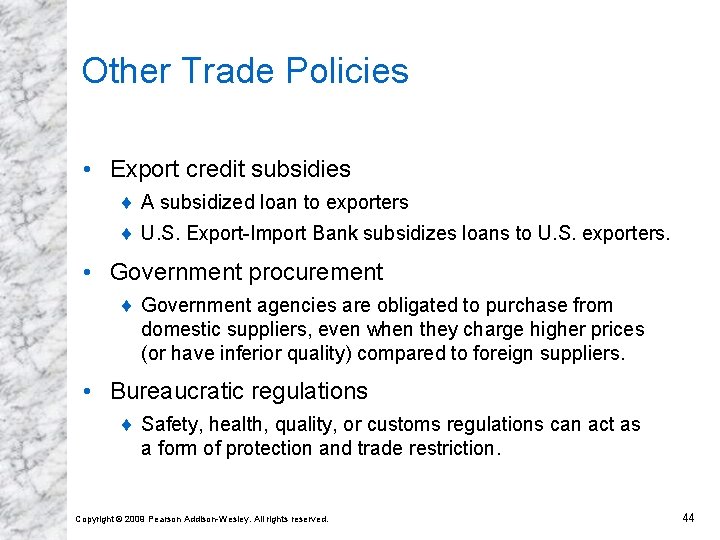 Other Trade Policies

• Export credit subsidies
  ♦ A subsidized loan to exporters
  ♦ U.S. Export-Import Bank subsidizes loans to U.S. exporters.

• Government procurement
  ♦ Government agencies are obligated to purchase from domestic suppliers, even when they charge higher prices (or have inferior quality) compared to foreign suppliers.

• Bureaucratic regulations
  ♦ Safety, health, quality, or customs regulations can act as a form of protection and trade restriction.

Copyright © 2009 Pearson Addison-Wesley. All rights reserved.

44